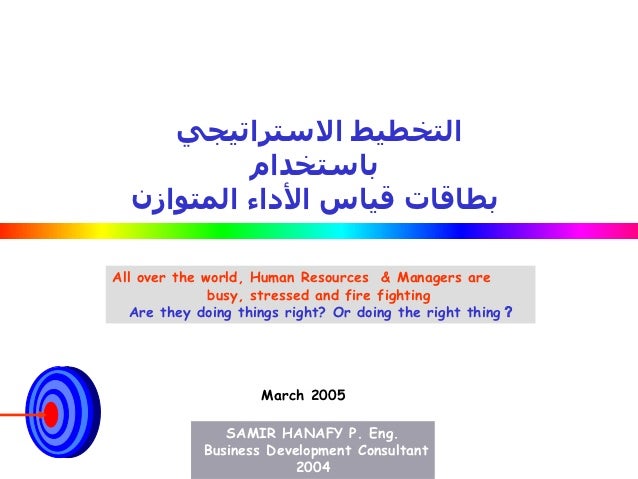 التخطيط الاستراتيجي
باستخدام
بطاقات قياس الأداء المتوازن

All over the world, Human Resources & Managers are busy, stressed and fire fighting
Are they doing things right? Or doing the right thing ?

March 2005

SAMIR HANAFY P. Eng.
Business Development Consultant
2004